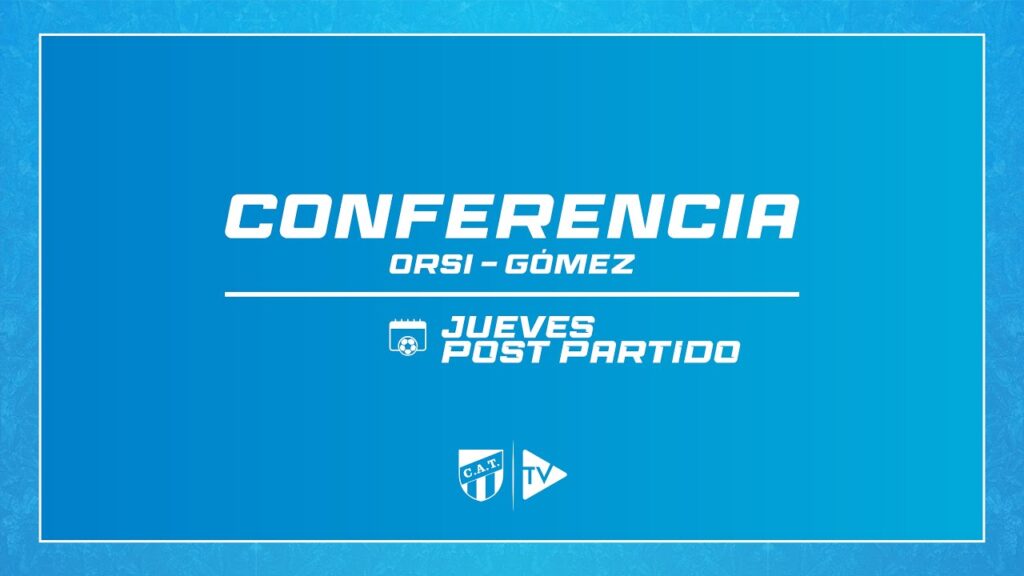 CONFERENCIA
ORSI - GÓMEZ

JUEVES
POST PARTIDO

C.A.T.

TV